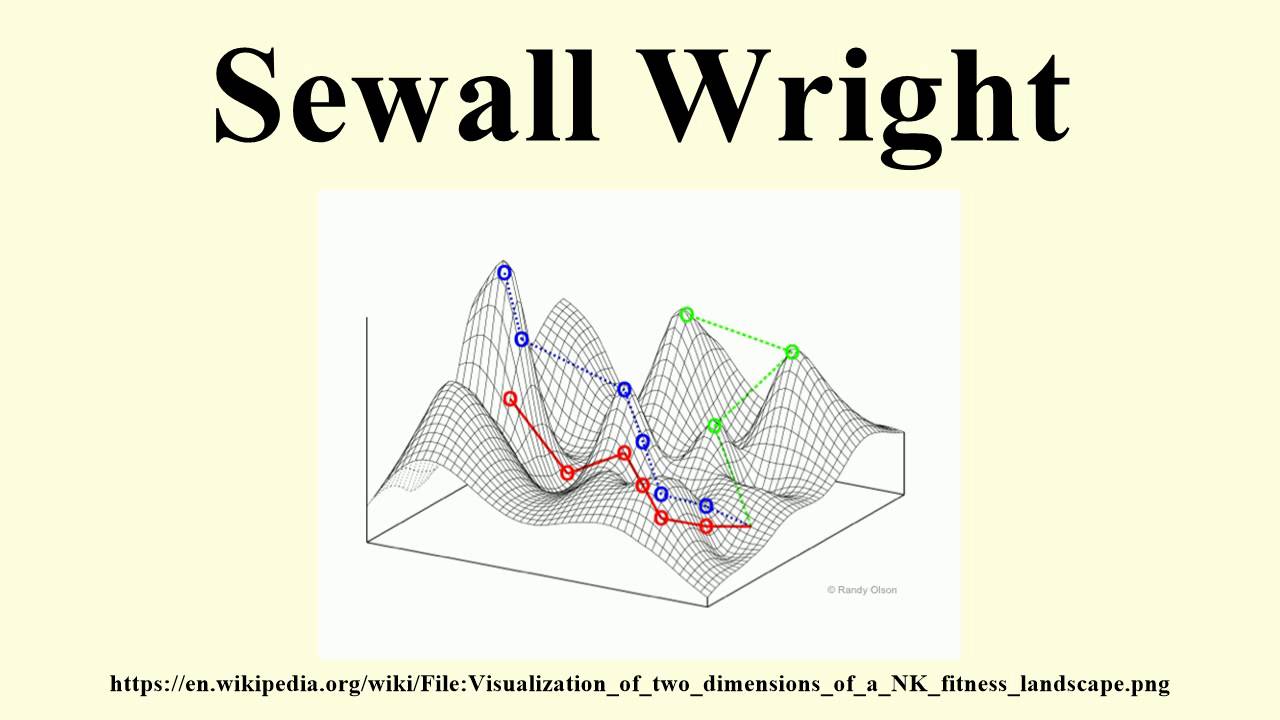 Sewall Wright

© Randy Olson

https://en.wikipedia.org/wiki/File:Visualization_of_two_dimensions_of_a_NK_fitness_landscape.png